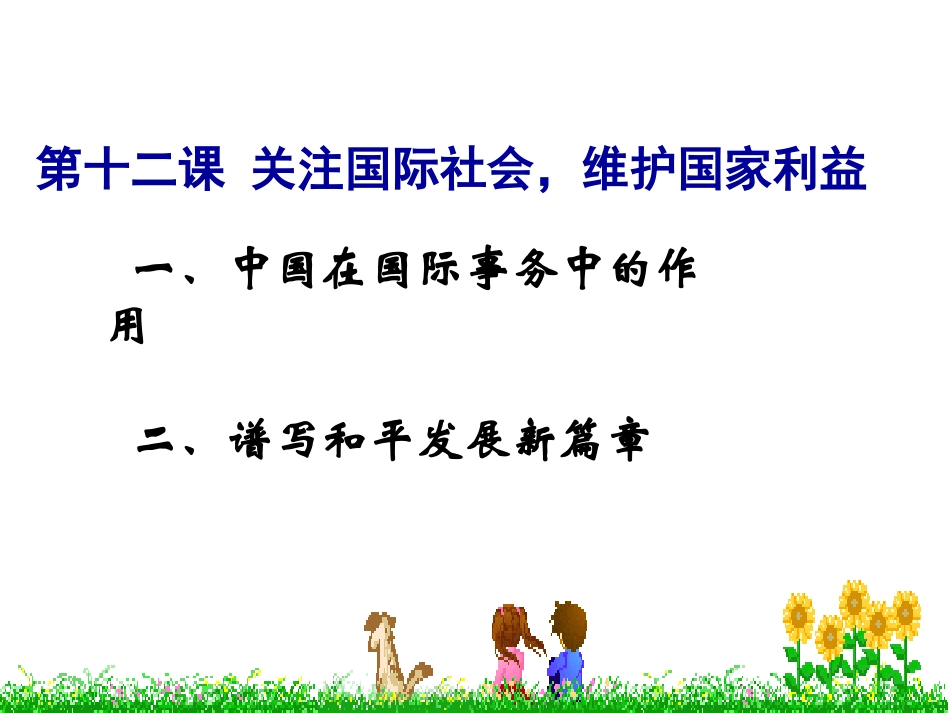 第十二课 关注国际社会，维护国家利益

一、中国在国际事务中的作用

二、谱写和平发展新篇章